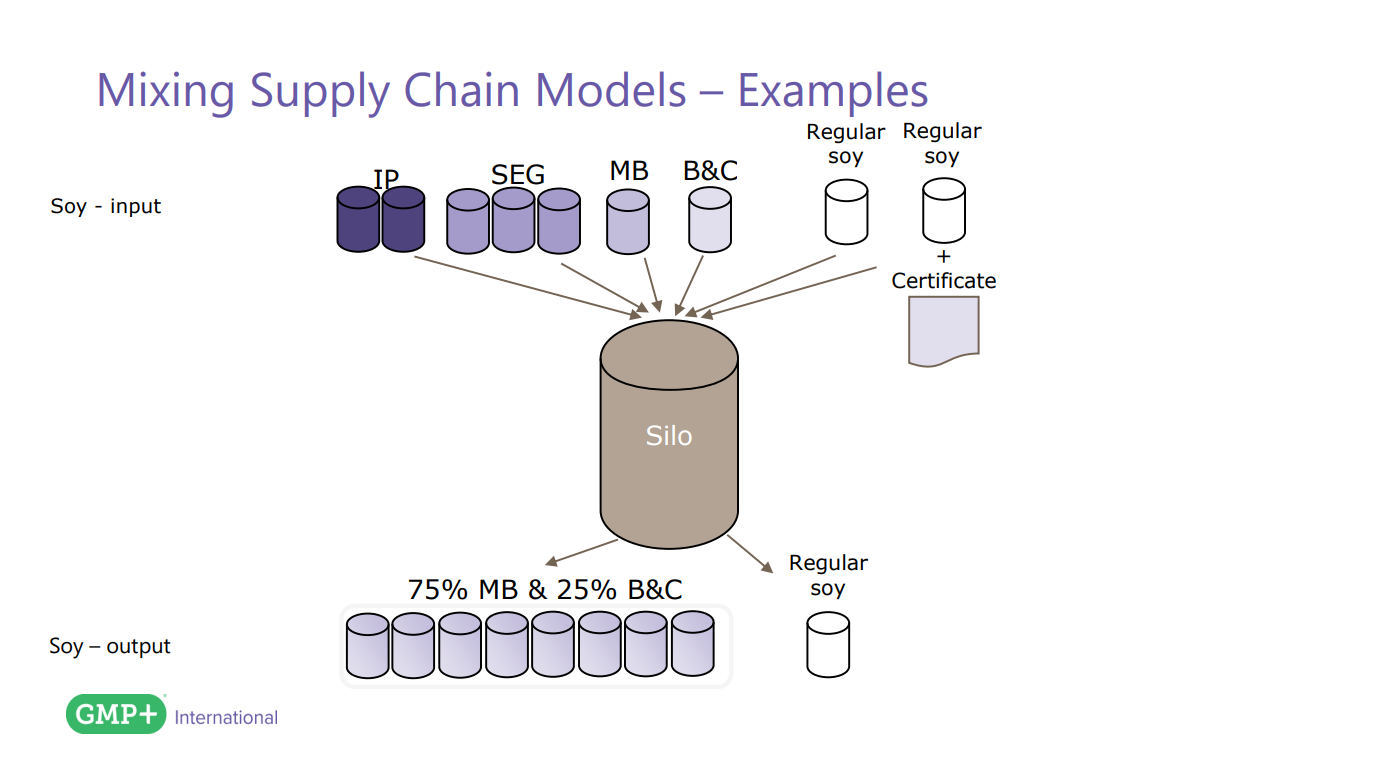 Mixing Supply Chain Models – Examples

Soy - input

IP

SEG

MB

B&C

Regular soy

Regular soy

+

Certificate

Silo

75% MB & 25% B&C

Regular soy

Soy – output

GMP+ International